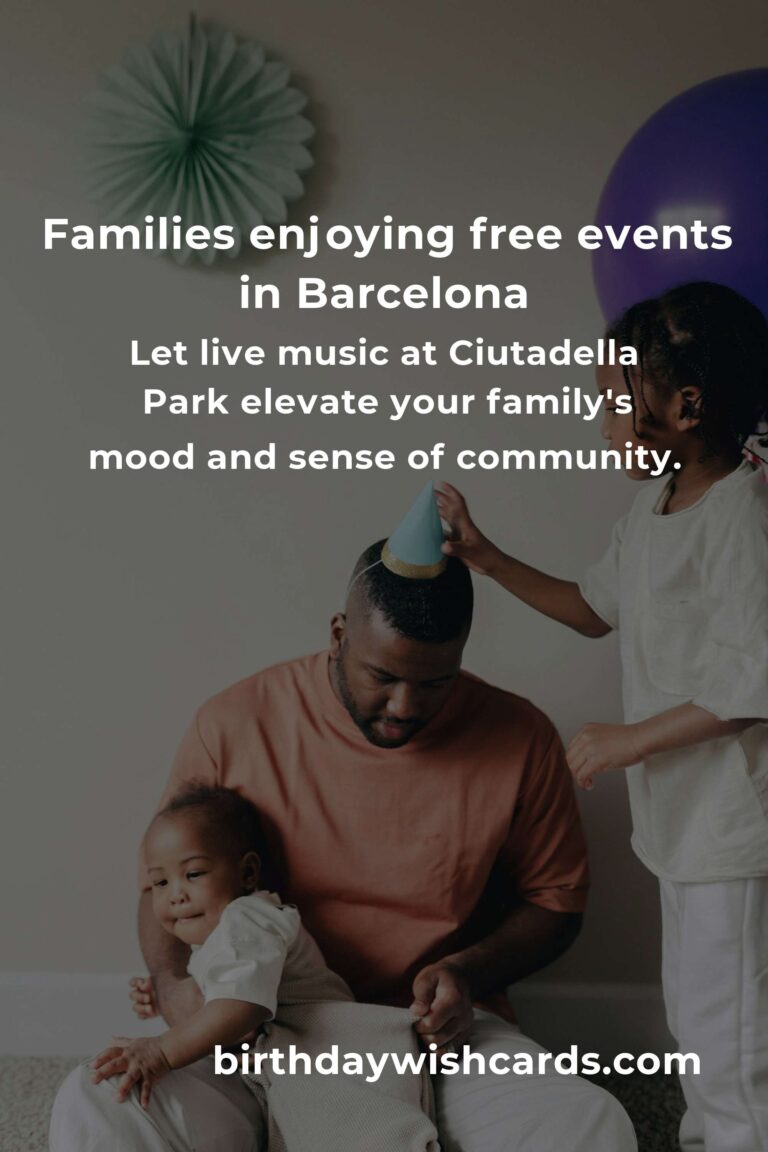 Families enjoying free events in Barcelona

Let live music at Ciutadella Park elevate your family's mood and sense of community.

birthdaywishcards.com